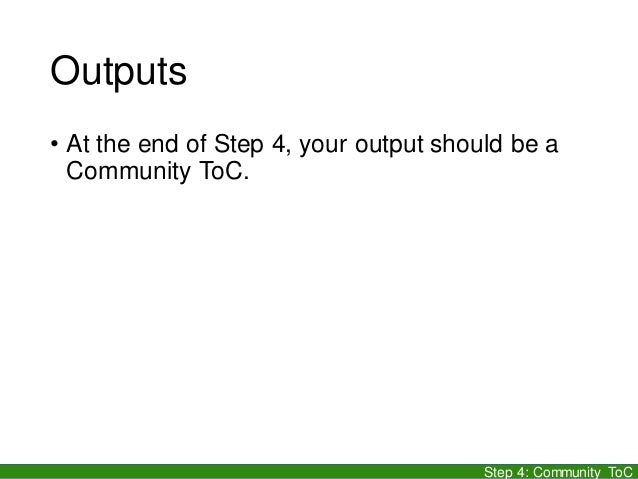 Outputs

• At the end of Step 4, your output should be a Community ToC.

Step 4: Community ToC